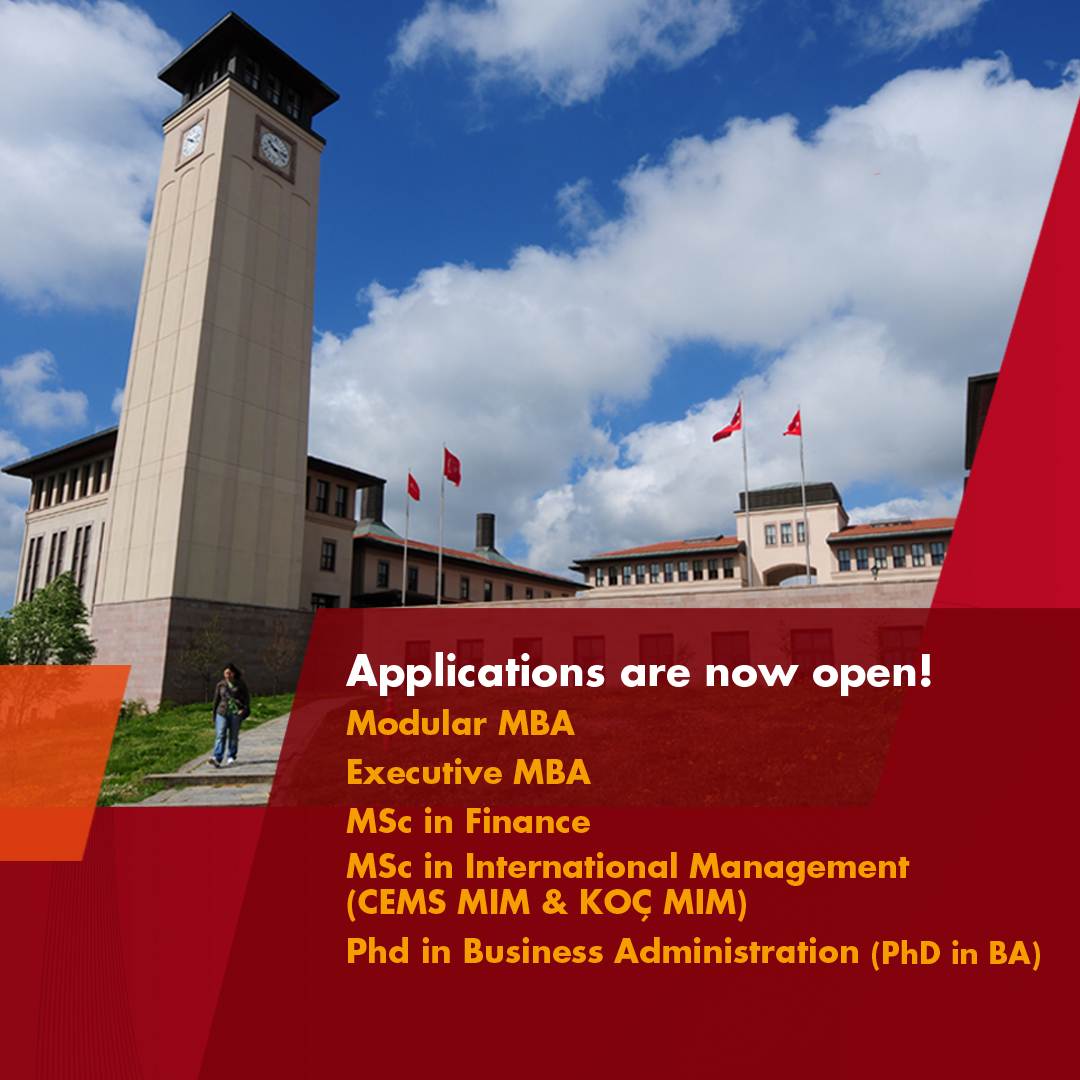 Applications are now open!
Modular MBA
Executive MBA
MSc in Finance
MSc in International Management (CEMS MIM & KOÇ MIM)
Phd in Business Administration (PhD in BA)